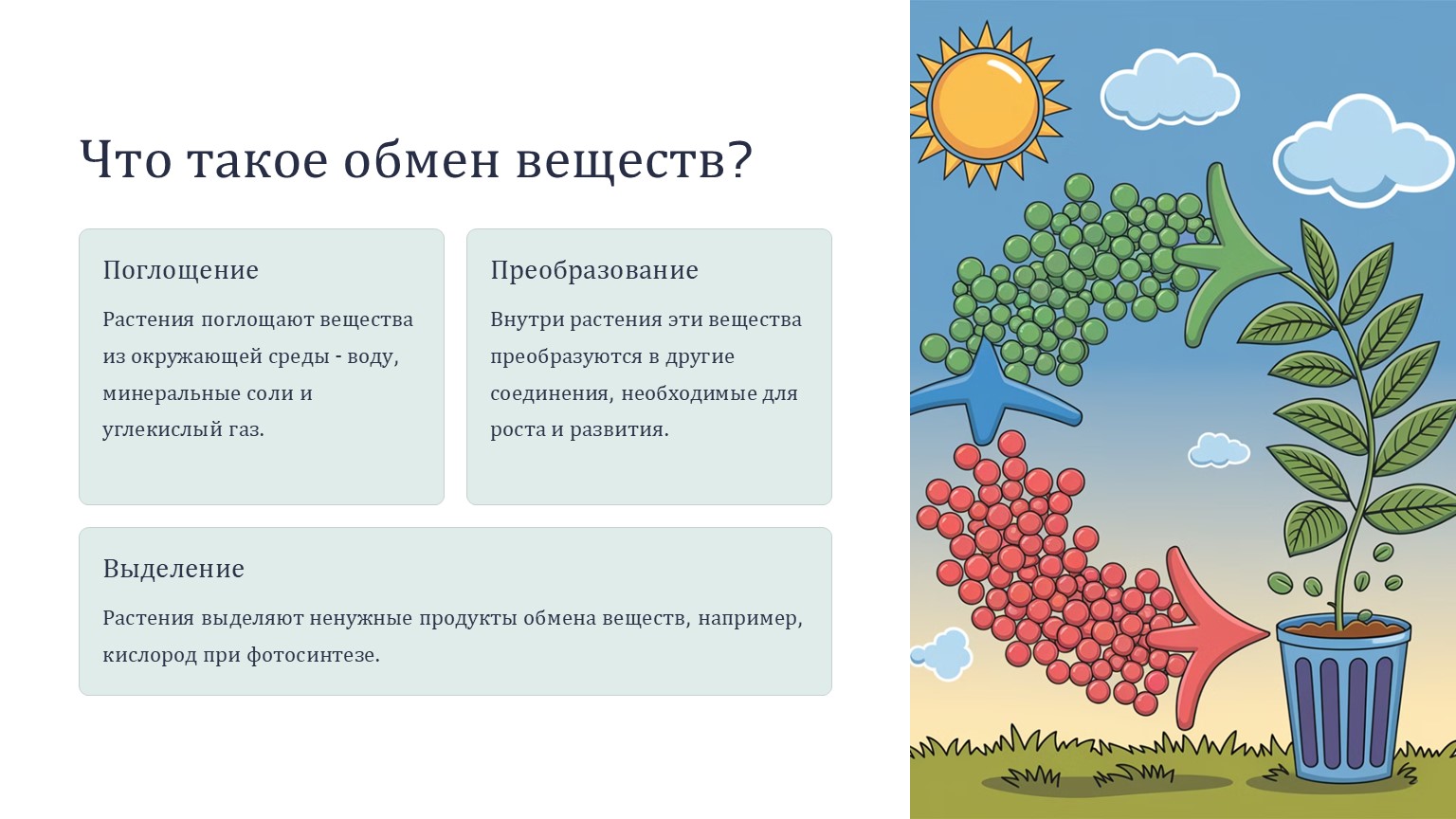 Что такое обмен веществ?

Поглощение

Растения поглощают вещества из окружающей среды - воду, минеральные соли и углекислый газ.

Преобразование

Внутри растения эти вещества преобразуются в другие соединения, необходимые для роста и развития.

Выделение

Растения выделяют ненужные продукты обмена веществ, например, кислород при фотосинтезе.